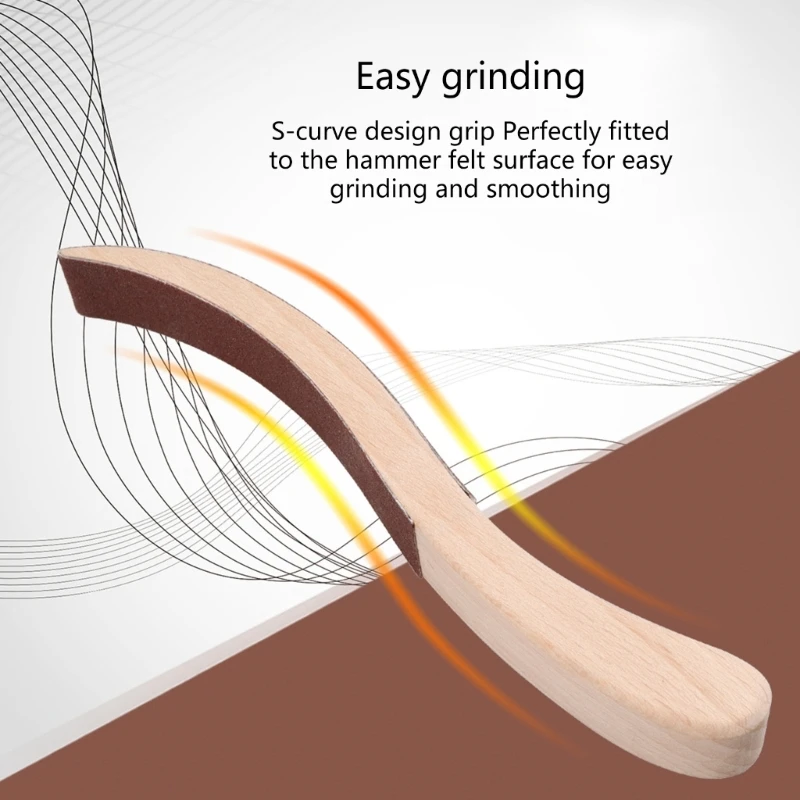 Easy grinding

S-curve design grip Perfectly fitted to the hammer felt surface for easy grinding and smoothing